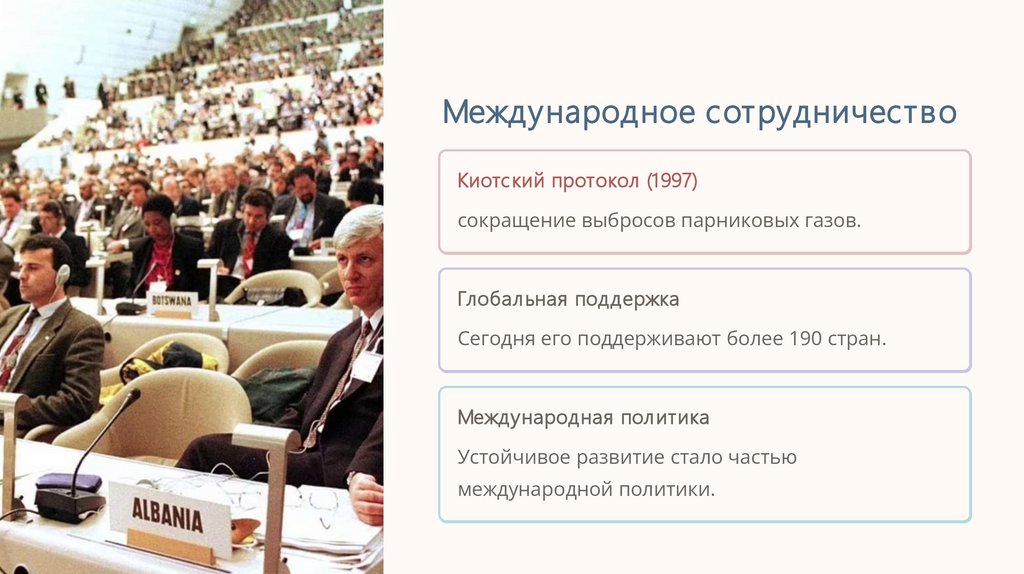 BOTSWANA

ALBANIA

Международное сотрудничество

Киотский протокол (1997)

сокращение выбросов парниковых газов.

Глобальная поддержка

Сегодня его поддерживают более 190 стран.

Международная политика

Устойчивое развитие стало частью международной политики.